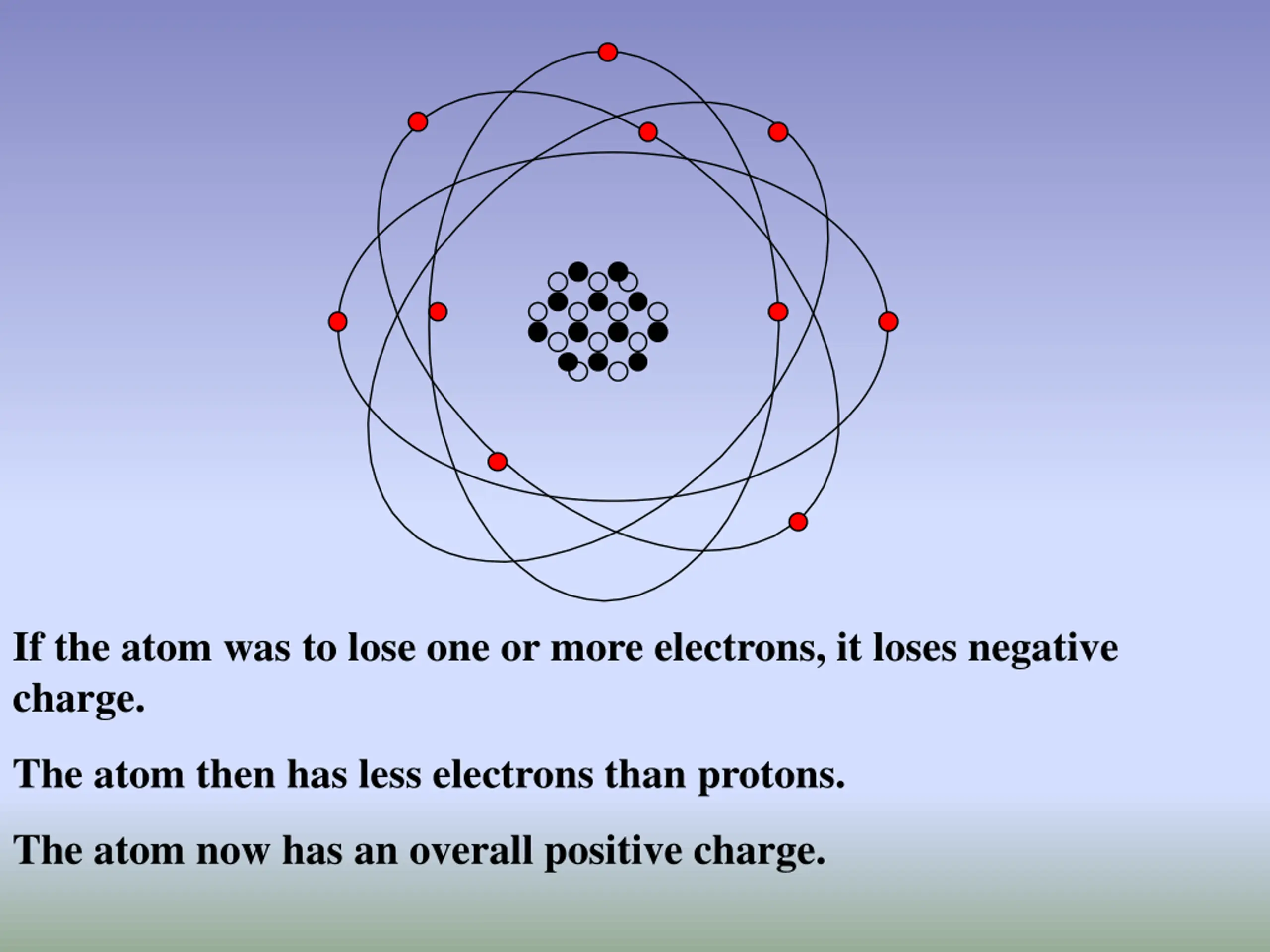 If the atom was to lose one or more electrons, it loses negative charge.

The atom then has less electrons than protons.

The atom now has an overall positive charge.